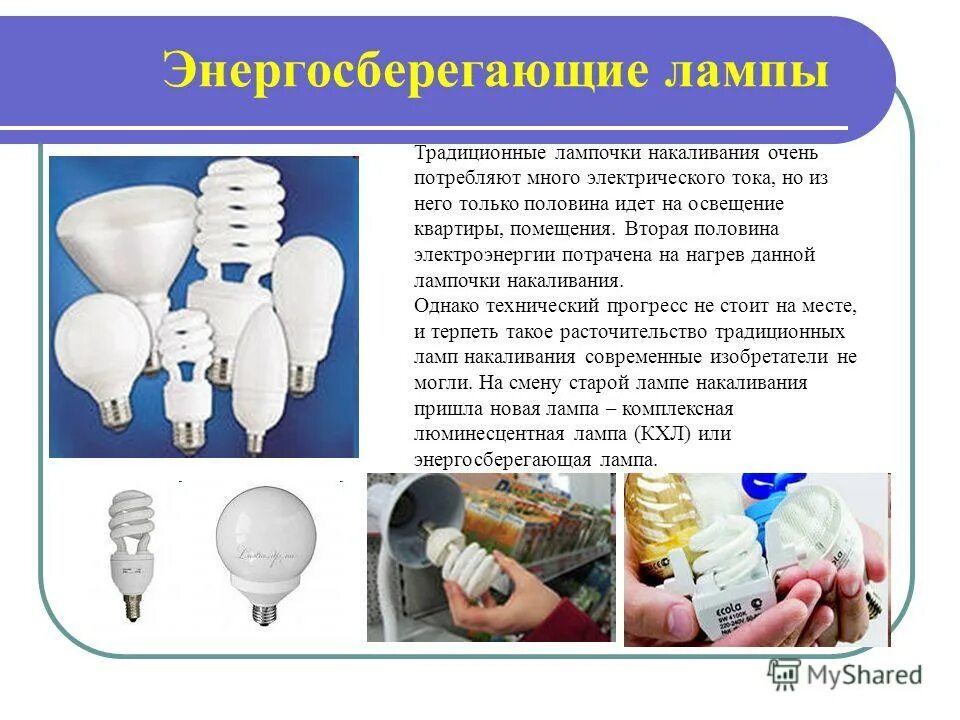 Энергосберегающие лампы

Традиционные лампочки накаливания очень потребляют много электрического тока, но из него только половина идет на освещение квартиры, помещения. Вторая половина электроэнергии потрачена на нагрев данной лампочки накаливания.
Однако технический прогресс не стоит на месте, и терпеть такое расточительство традиционных ламп накаливания современные изобретатели не могли. На смену старой лампе накаливания пришла новая лампа – комплексная люминесцентная лампа (КХЛ) или энергосберегающая лампа.

ecola

MyShared